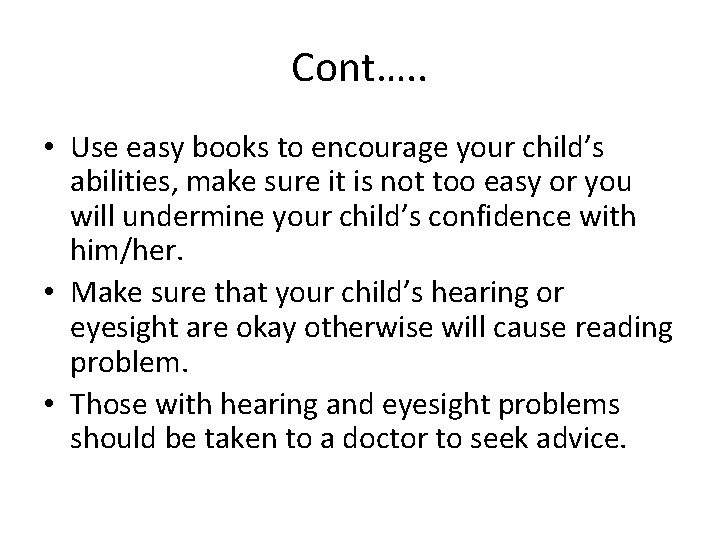 Cont…..

• Use easy books to encourage your child’s abilities, make sure it is not too easy or you will undermine your child’s confidence with him/her.
• Make sure that your child’s hearing or eyesight are okay otherwise will cause reading problem.
• Those with hearing and eyesight problems should be taken to a doctor to seek advice.